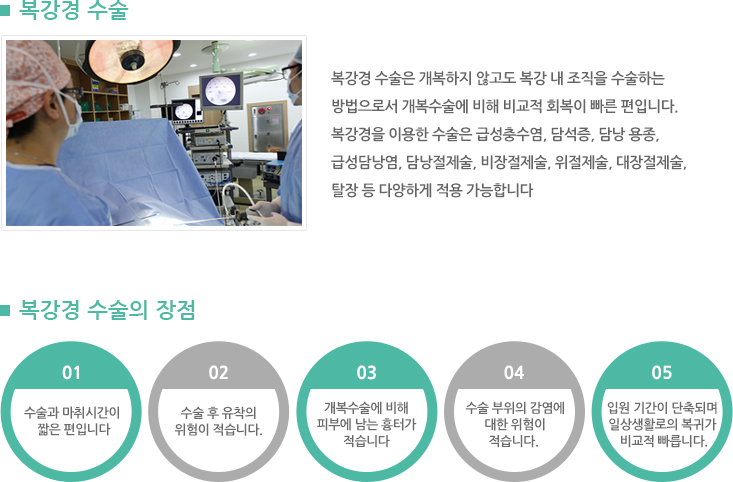 복강경 수술

복강경 수술은 개복하지 않고도 복강 내 조직을 수술하는 방법으로서 개복수술에 비해 비교적 회복이 빠른 편입니다. 복강경을 이용한 수술은 급성충수염, 담석증, 담낭 용종, 급성담낭염, 담낭절제술, 비장절제술, 위절제술, 대장절제술, 탈장 등 다양하게 적용 가능합니다

복강경 수술의 장점

01
수술과 마취시간이 짧은 편입니다

02
수술 후 유착의 위험이 적습니다.

03
개복수술에 비해 피부에 남는 흉터가 적습니다

04
수술 부위의 감염에 대한 위험이 적습니다.

05
입원 기간이 단축되며 일상생활로의 복귀가 비교적 빠릅니다.